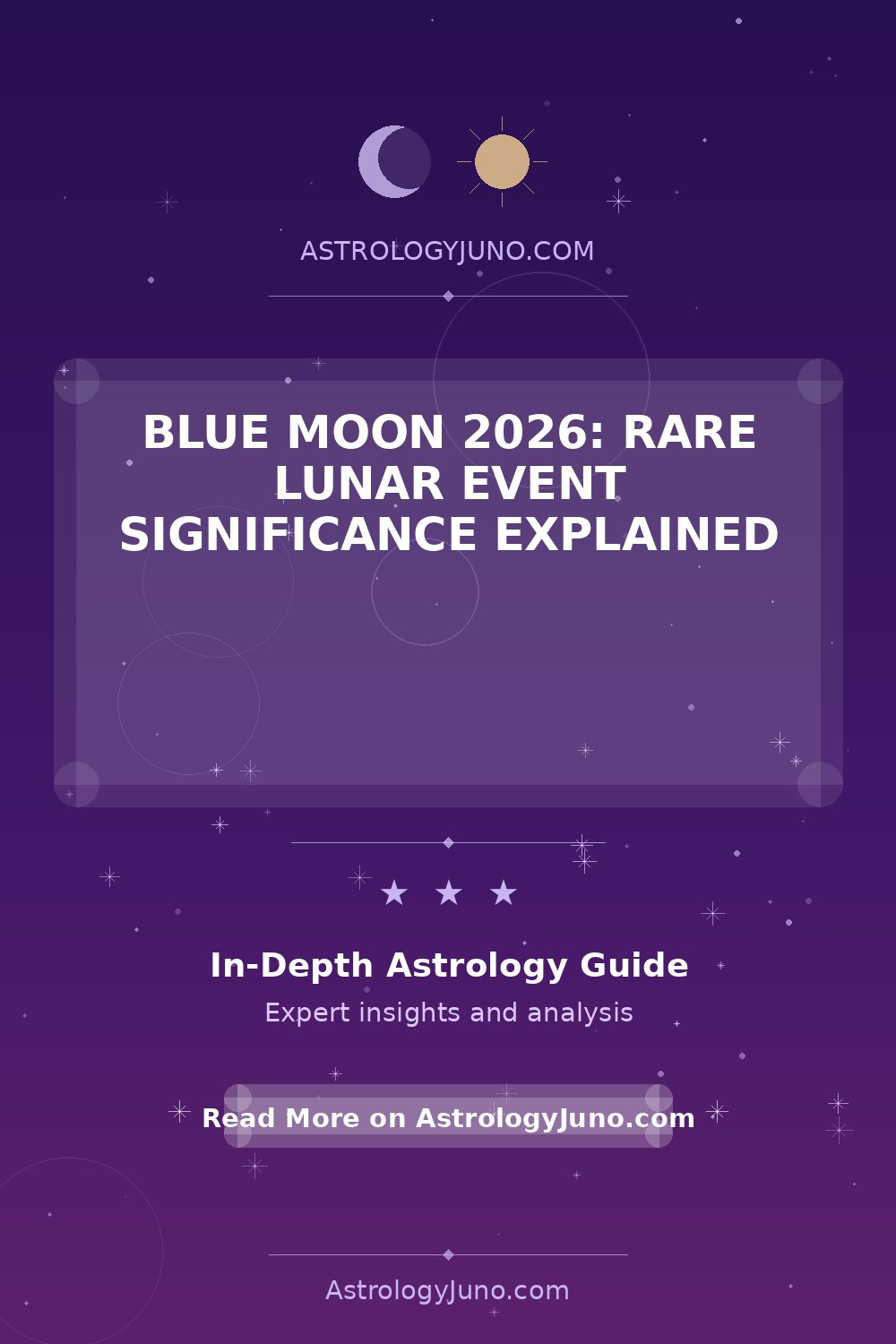 ASTROLOGYJUNO.COM

BLUE MOON 2026: RARE LUNAR EVENT SIGNIFICANCE EXPLAINED

★ ★ ★

In-Depth Astrology Guide

Expert insights and analysis

Read More on AstrologyJuno.com

AstrologyJuno.com